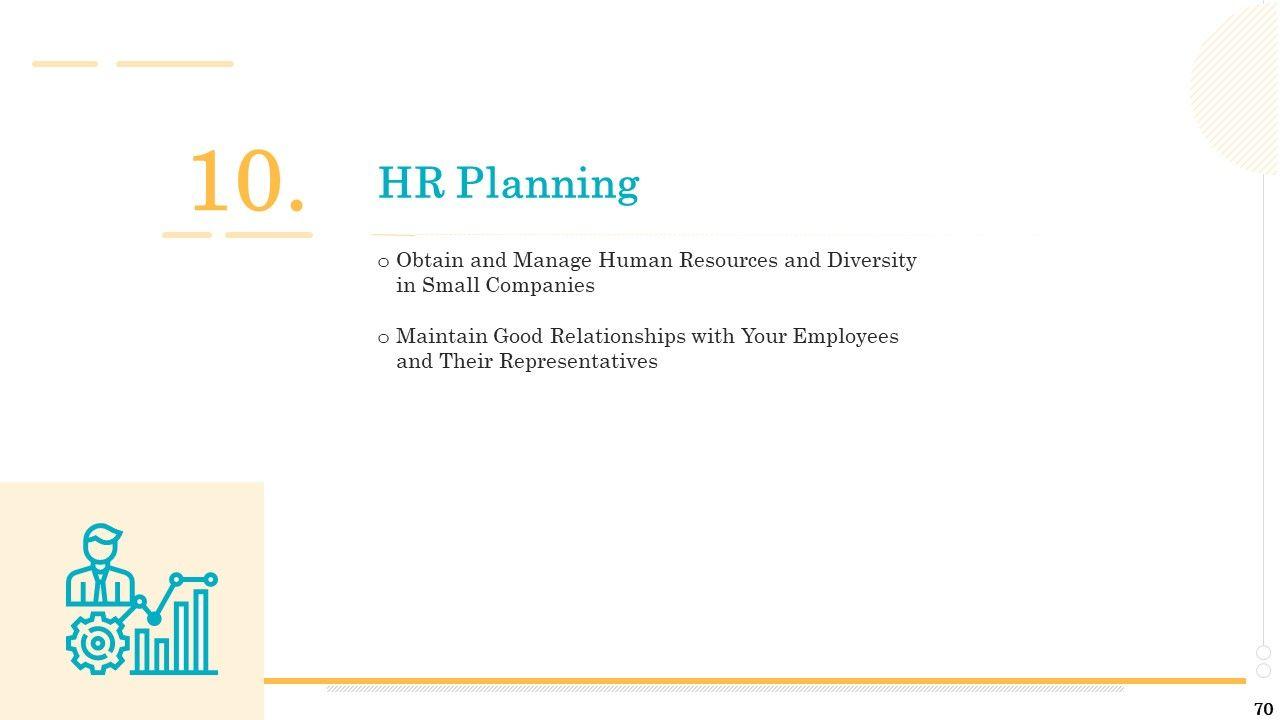 10.

HR Planning

o Obtain and Manage Human Resources and Diversity in Small Companies

o Maintain Good Relationships with Your Employees and Their Representatives

70